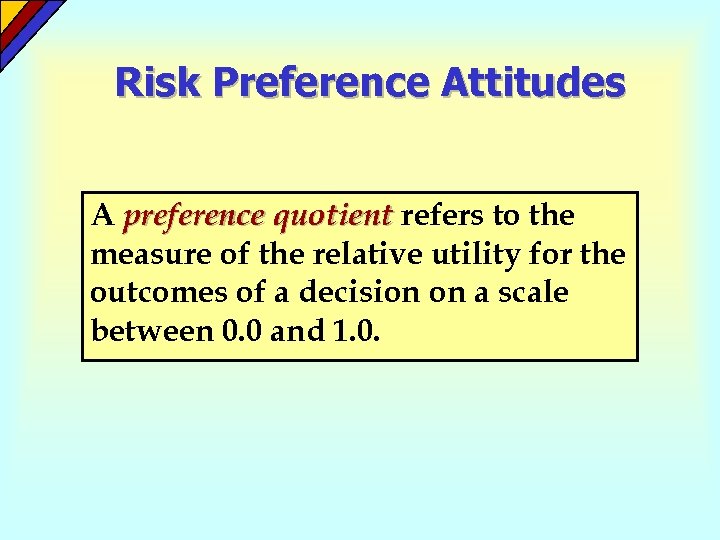 Risk Preference Attitudes

A preference quotient refers to the measure of the relative utility for the outcomes of a decision on a scale between 0.0 and 1.0.